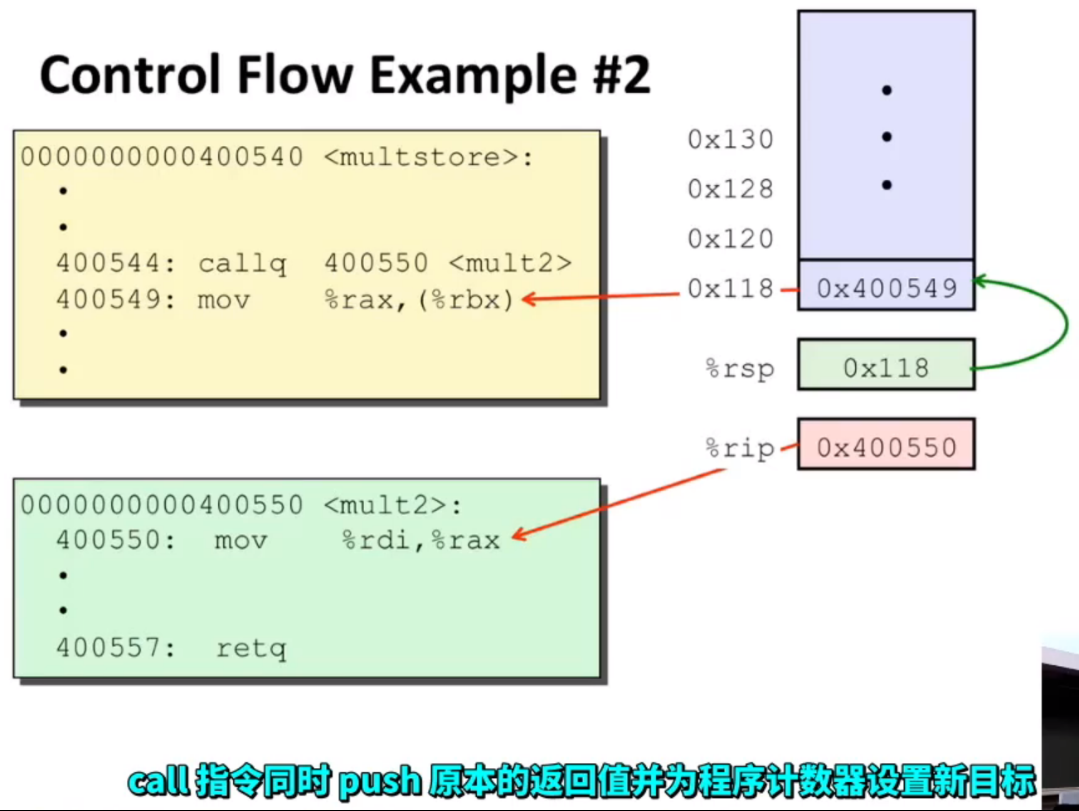 Control Flow Example #2

0000000000400540 <multstore>:
•
•
400544: callq 400550 <mult2>
400549: mov %rax,(%rbx)
•
•

0000000000400550 <mult2>:
400550: mov %rdi,%rax
•
•
400557: retq

•
•
•

0x130
0x128
0x120
0x118
0x400549

%rsp
0x118

%rip
0x400550

call 指令同时 push 原本的返回值并为程序计数器设置新目标